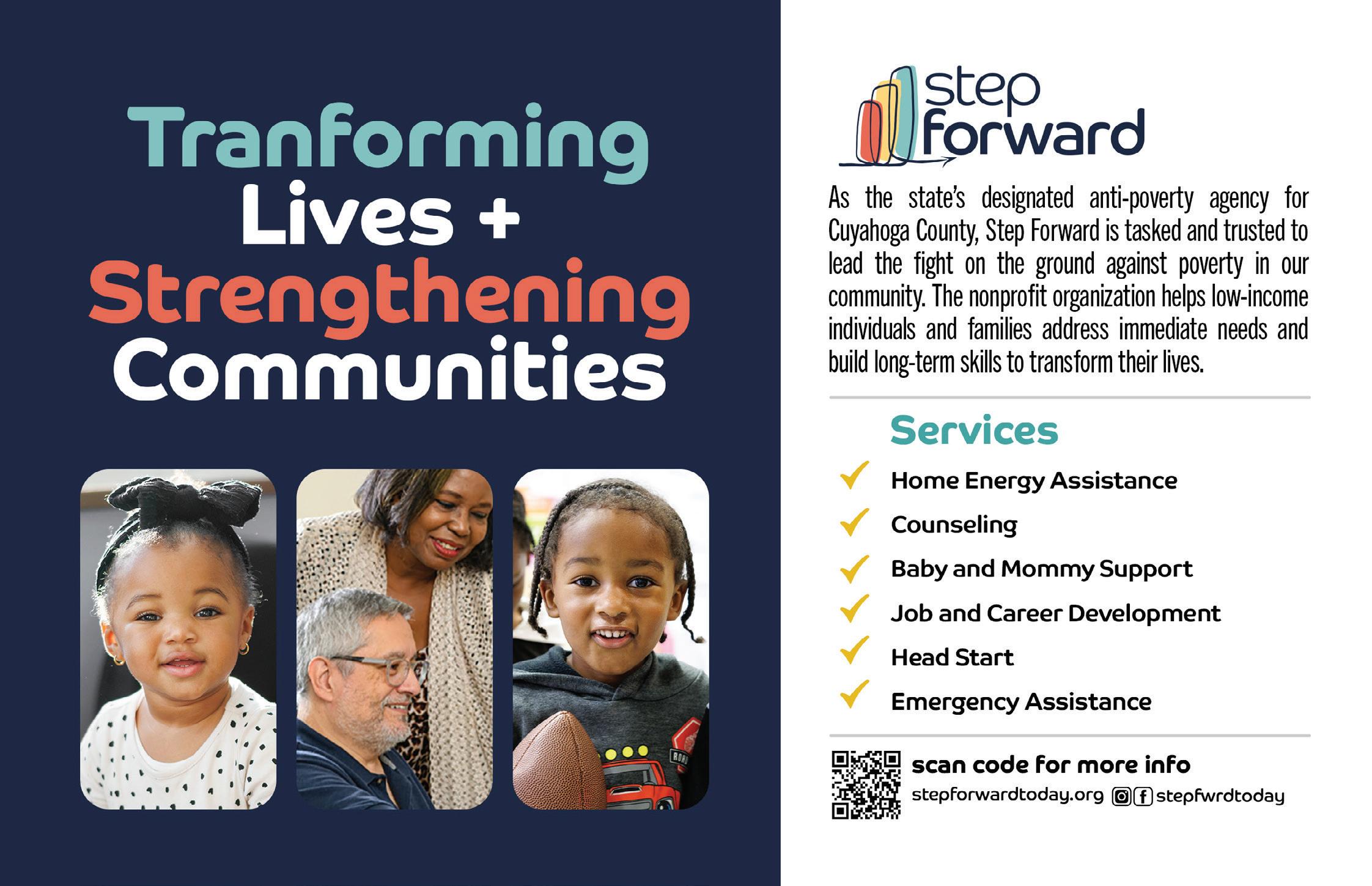 Tranforming Lives + Strengthening Communities

step forward

As the state's designated anti-poverty agency for Cuyahoga County, Step Forward is tasked and trusted to lead the fight on the ground against poverty in our community. The nonprofit organization helps low-income individuals and families address immediate needs and build long-term skills to transform their lives.

Services

Home Energy Assistance

Counseling

Baby and Mommy Support

Job and Career Development

Head Start

Emergency Assistance

scan code for more info
stepforwardtoday.org stepfwrdtoday